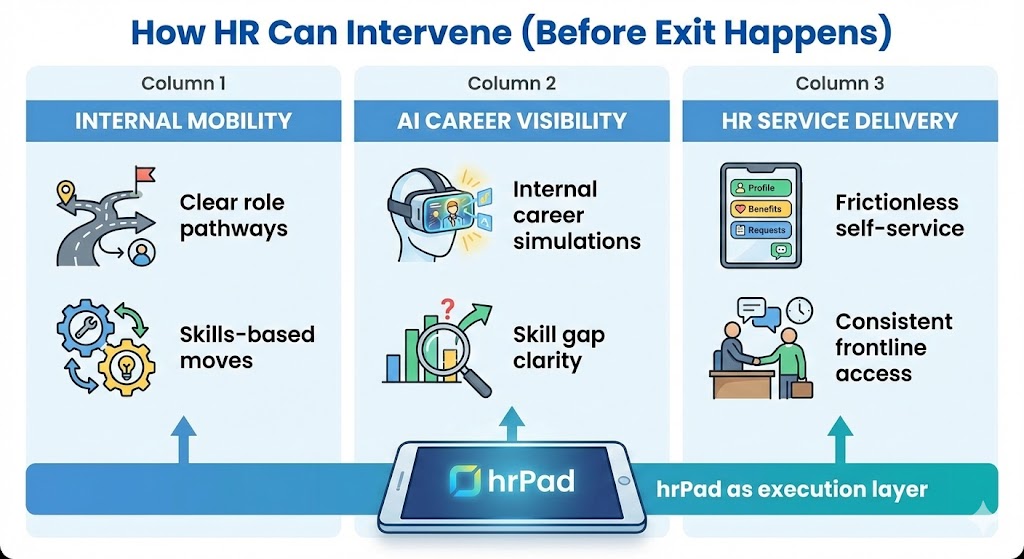 How HR Can Intervene (Before Exit Happens)

Column 1

INTERNAL MOBILITY

Clear role pathways

Skills-based moves

Column 2

AI CAREER VISIBILITY

Internal career simulations

Skill gap clarity

Column 3

HR SERVICE DELIVERY

Profile

Benefits

Requests

Frictionless self-service

Consistent frontline access

hrPad

hrPad as execution layer